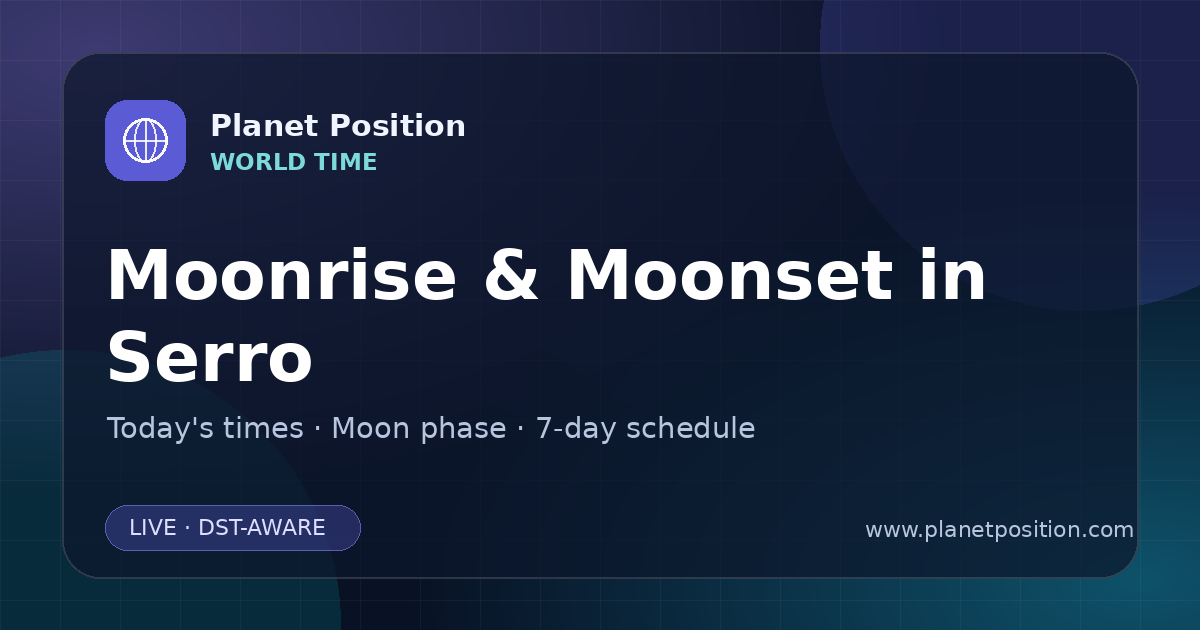 Planet Position
WORLD TIME

Moonrise & Moonset in Serro

Today's times · Moon phase · 7-day schedule

LIVE · DST-AWARE

www.planetposition.com